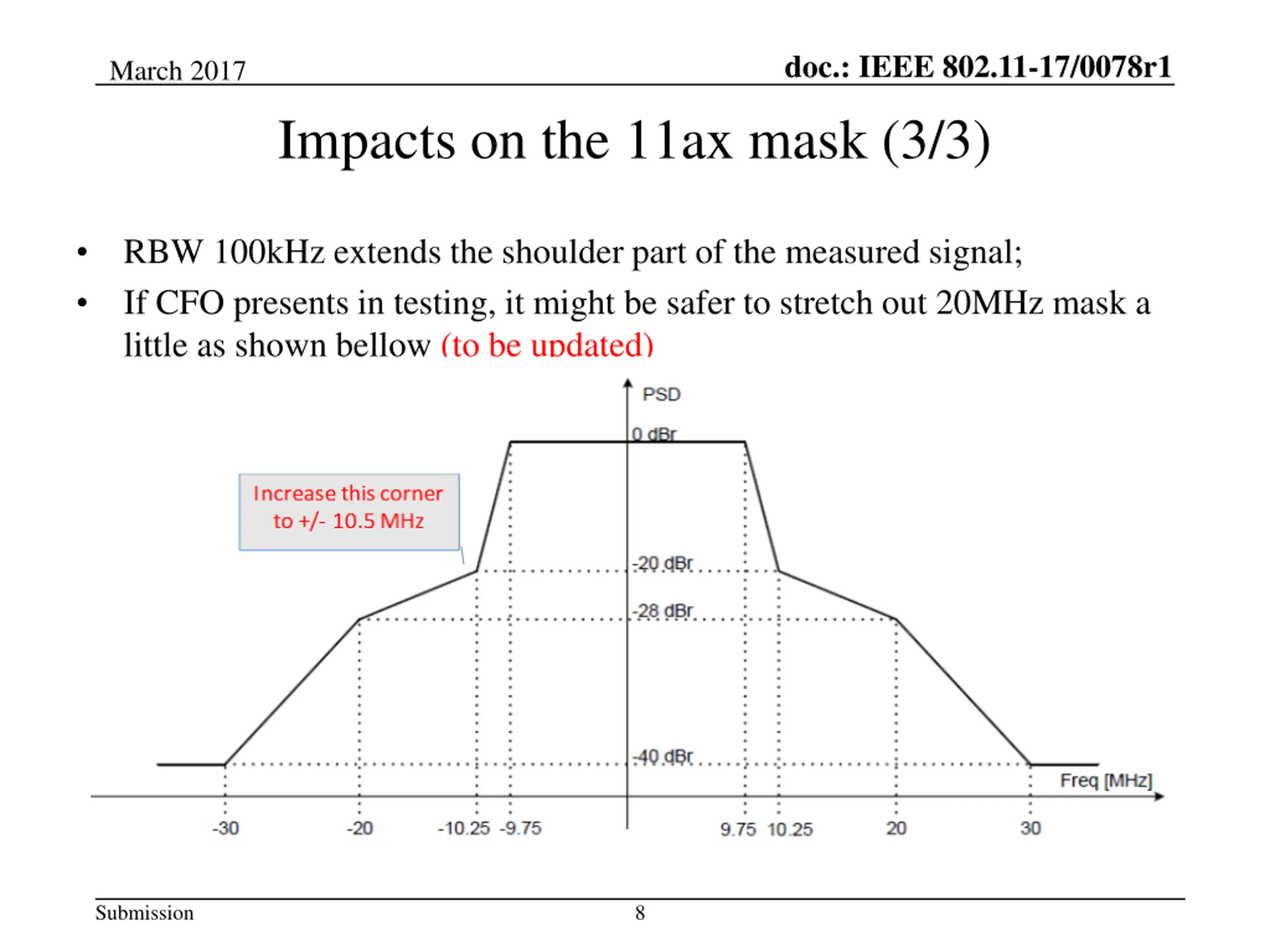 March 2017

doc.: IEEE 802.11-17/0078r1

Impacts on the 11ax mask (3/3)

• RBW 100kHz extends the shoulder part of the measured signal;
• If CFO presents in testing, it might be safer to stretch out 20MHz mask a little as shown bellow (to be updated)

PSD

0 dBr

Increase this corner to +/- 10.5 MHz

-20 dBr

-28 dBr

-40 dBr

Freq [MHz]

-30 -20 -10.25 -9.75 9.75 10.25 20 30

Submission

8